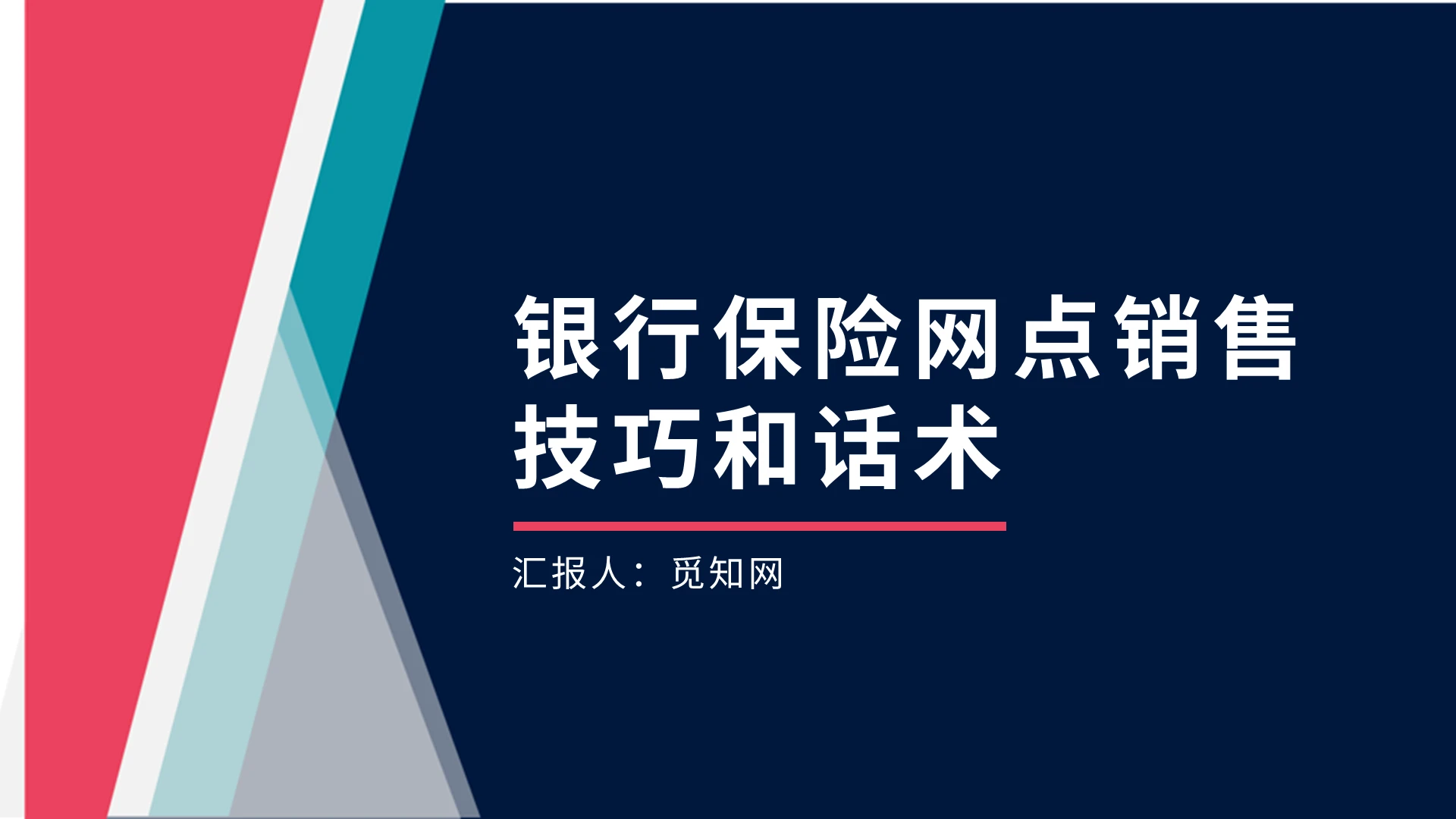 银行保险网点销售技巧和话术

汇报人：觅知网